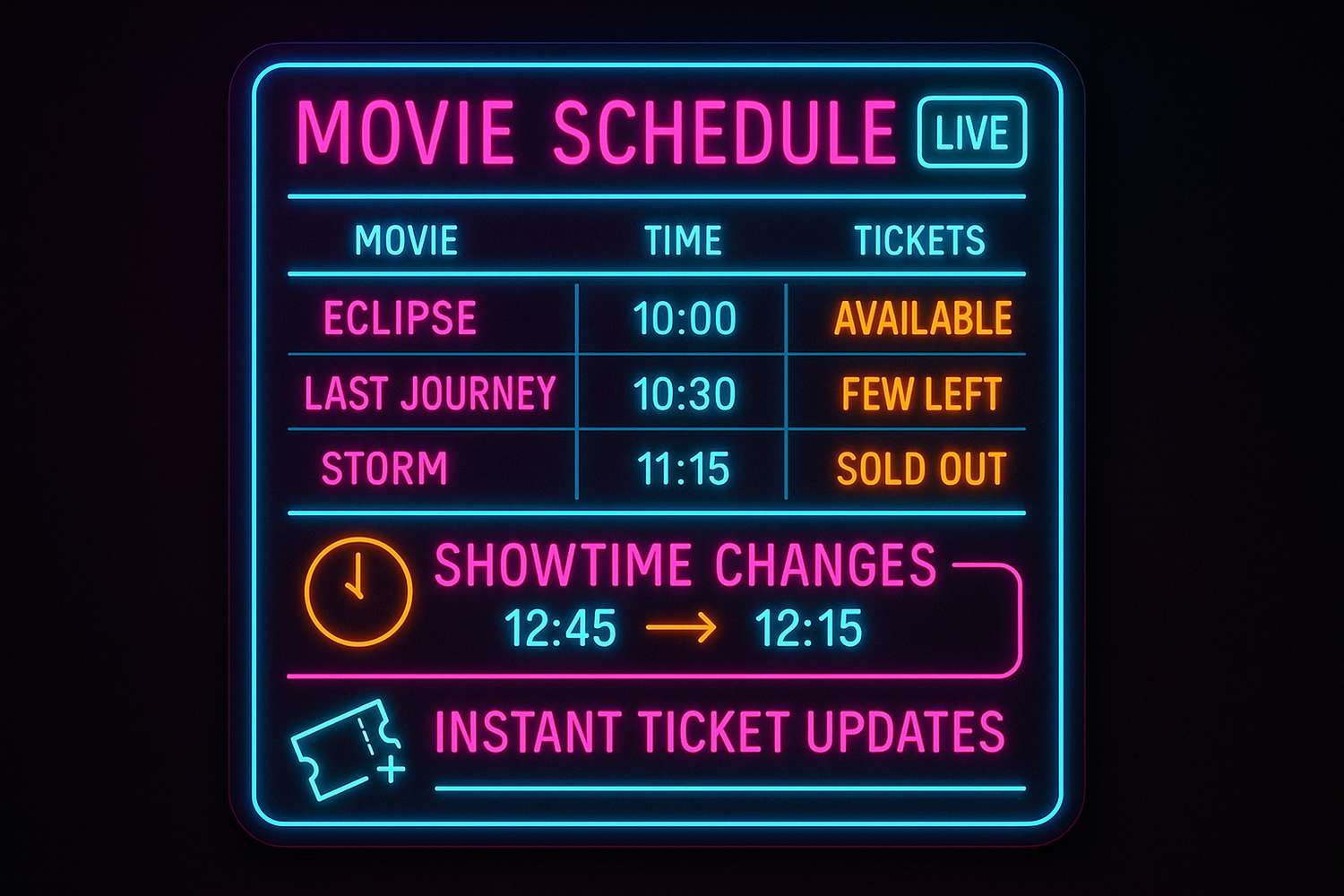 MOVIE SCHEDULE LIVE

| MOVIE | TIME | TICKETS |
|---|---|---|
| ECLIPSE | 10:00 | AVAILABLE |
| LAST JOURNEY | 10:30 | FEW LEFT |
| STORM | 11:15 | SOLD OUT |

SHOWTIME CHANGES
12:45 → 12:15

INSTANT TICKET UPDATES